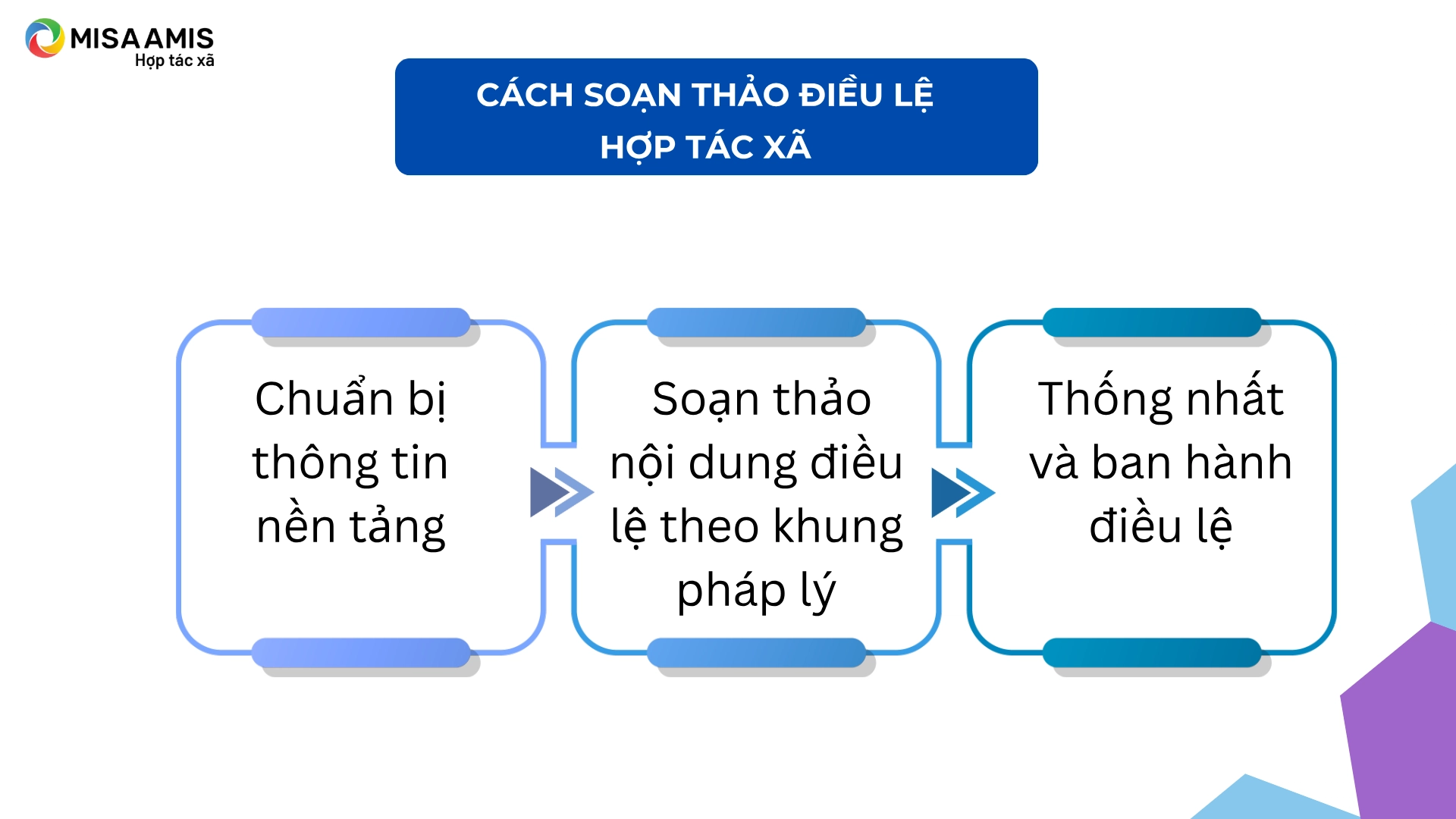 MISA AMIS
Hợp tác xã

CÁCH SOẠN THẢO ĐIỀU LỆ HỢP TÁC XÃ

Chuẩn bị thông tin nền tảng

Soạn thảo nội dung điều lệ theo khung pháp lý

Thống nhất và ban hành điều lệ